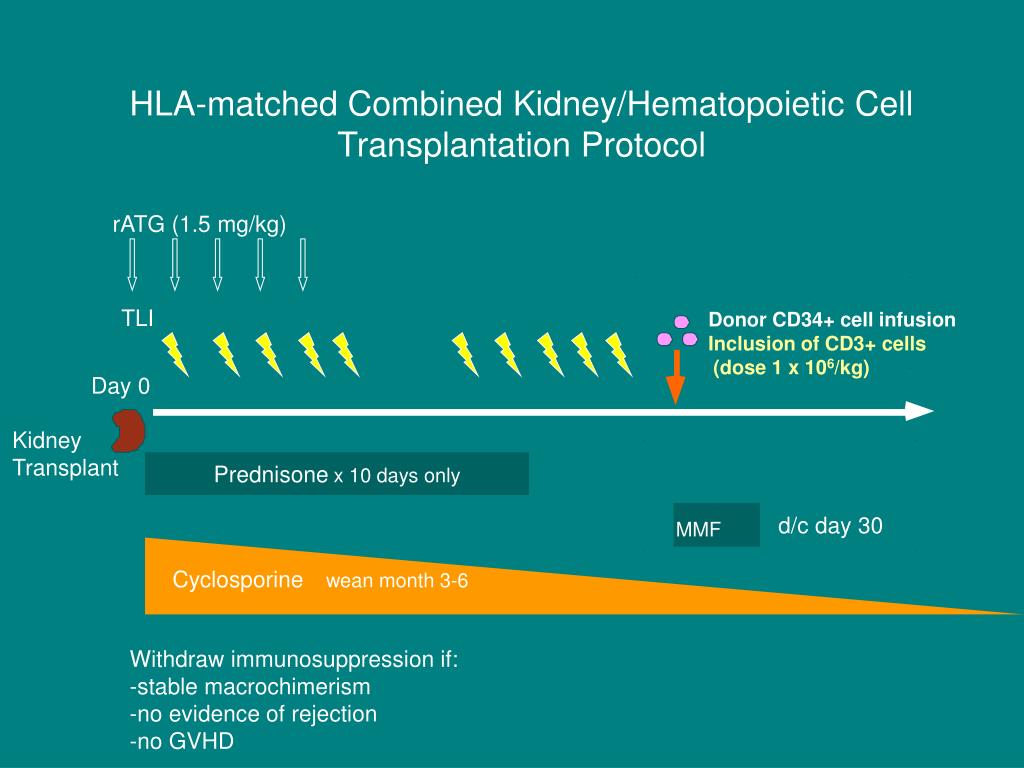 HLA-matched Combined Kidney/Hematopoietic Cell Transplantation Protocol

rATG (1.5 mg/kg)

TLI

Donor CD34+ cell infusion
Inclusion of CD3+ cells
(dose 1 x $10^6$/kg)

Day 0

Kidney Transplant

Prednisone x 10 days only

MMF

d/c day 30

Cyclosporine wean month 3-6

Withdraw immunosuppression if:
-stable macrochimerism
-no evidence of rejection
-no GVHD